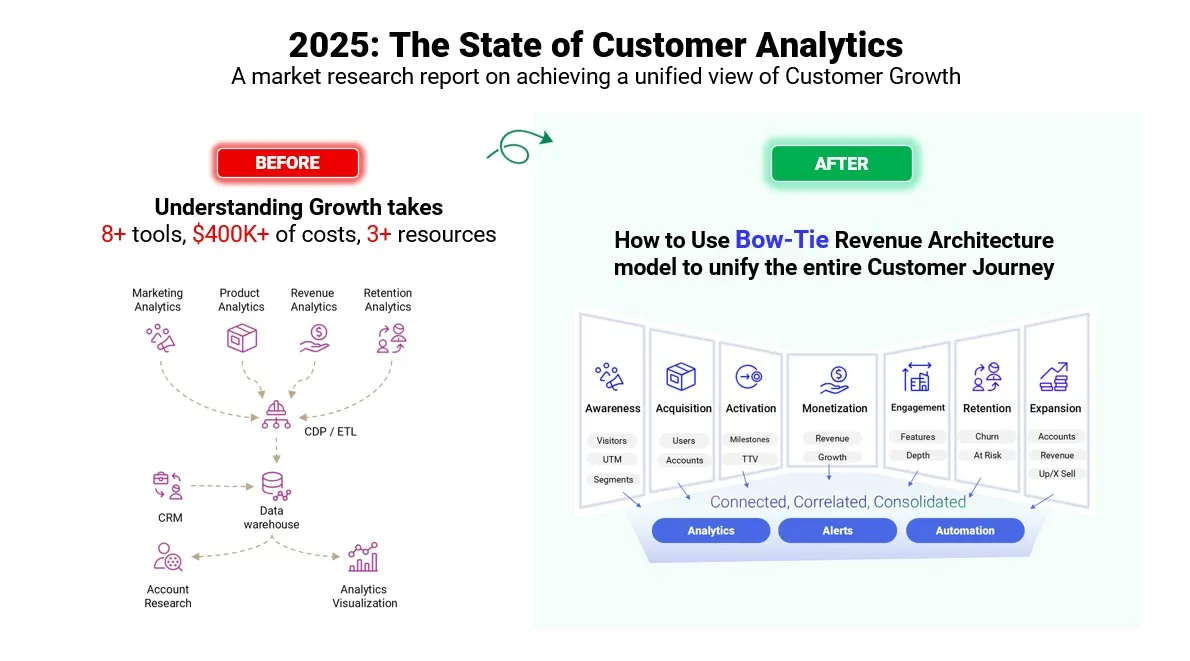 2025: The State of Customer Analytics
A market research report on achieving a unified view of Customer Growth

BEFORE

Understanding Growth takes
8+ tools, $400K+ of costs, 3+ resources

Marketing Analytics
Product Analytics
Revenue Analytics
Retention Analytics

CDP / ETL

CRM
Data warehouse

Account Research
Analytics Visualization

AFTER

How to Use Bow-Tie Revenue Architecture model to unify the entire Customer Journey

Awareness
Visitors
UTM
Segments

Acquisition
Users
Accounts

Activation
Milestones
TTV

Monetization
Revenue
Growth

Engagement
Features
Depth

Retention
Churn
At Risk

Expansion
Accounts
Revenue
Up/X Sell

Connected, Correlated, Consolidated

Analytics
Alerts
Automation